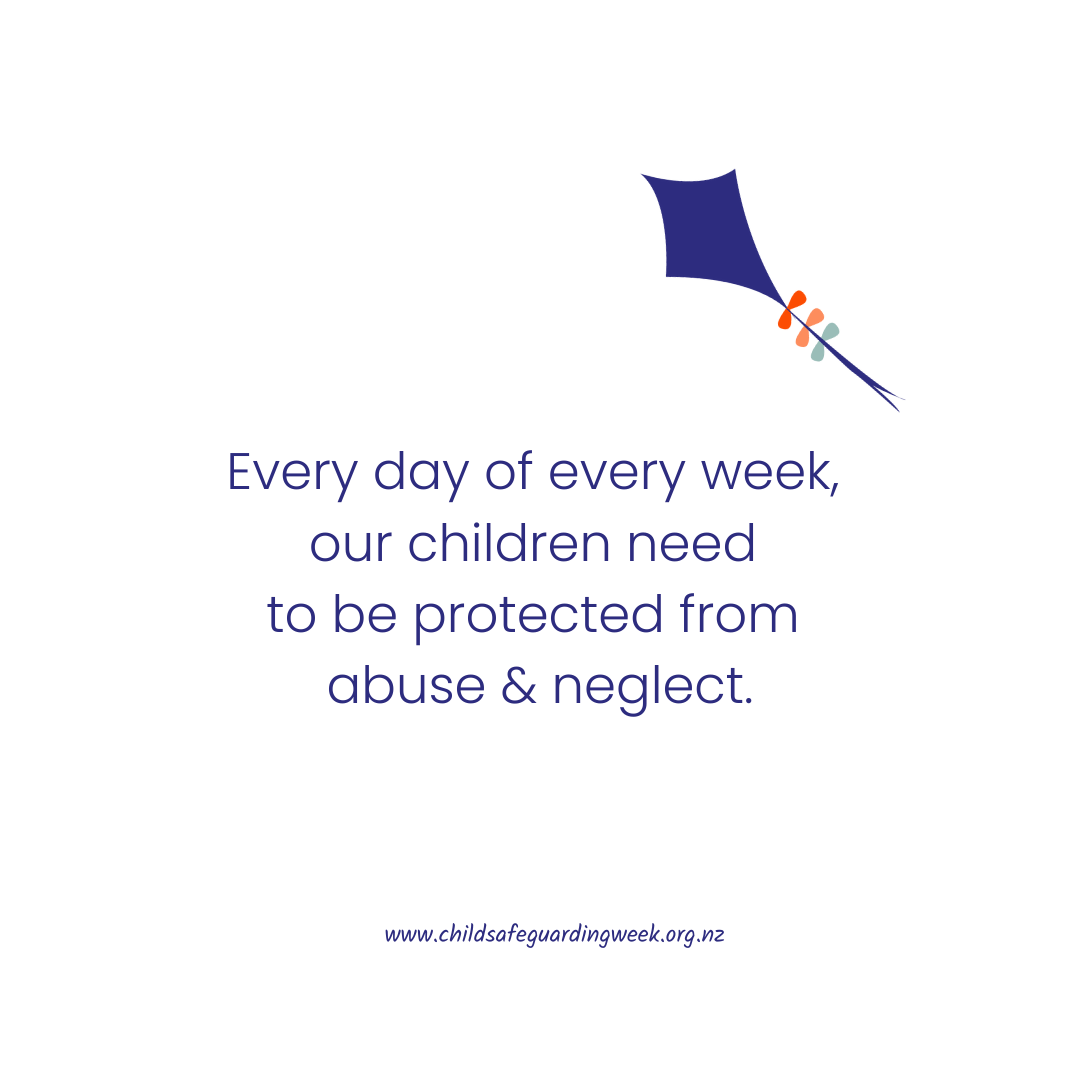 Every day of every week, our children need to be protected from abuse & neglect.

www.childsafeguardingweek.org.nz